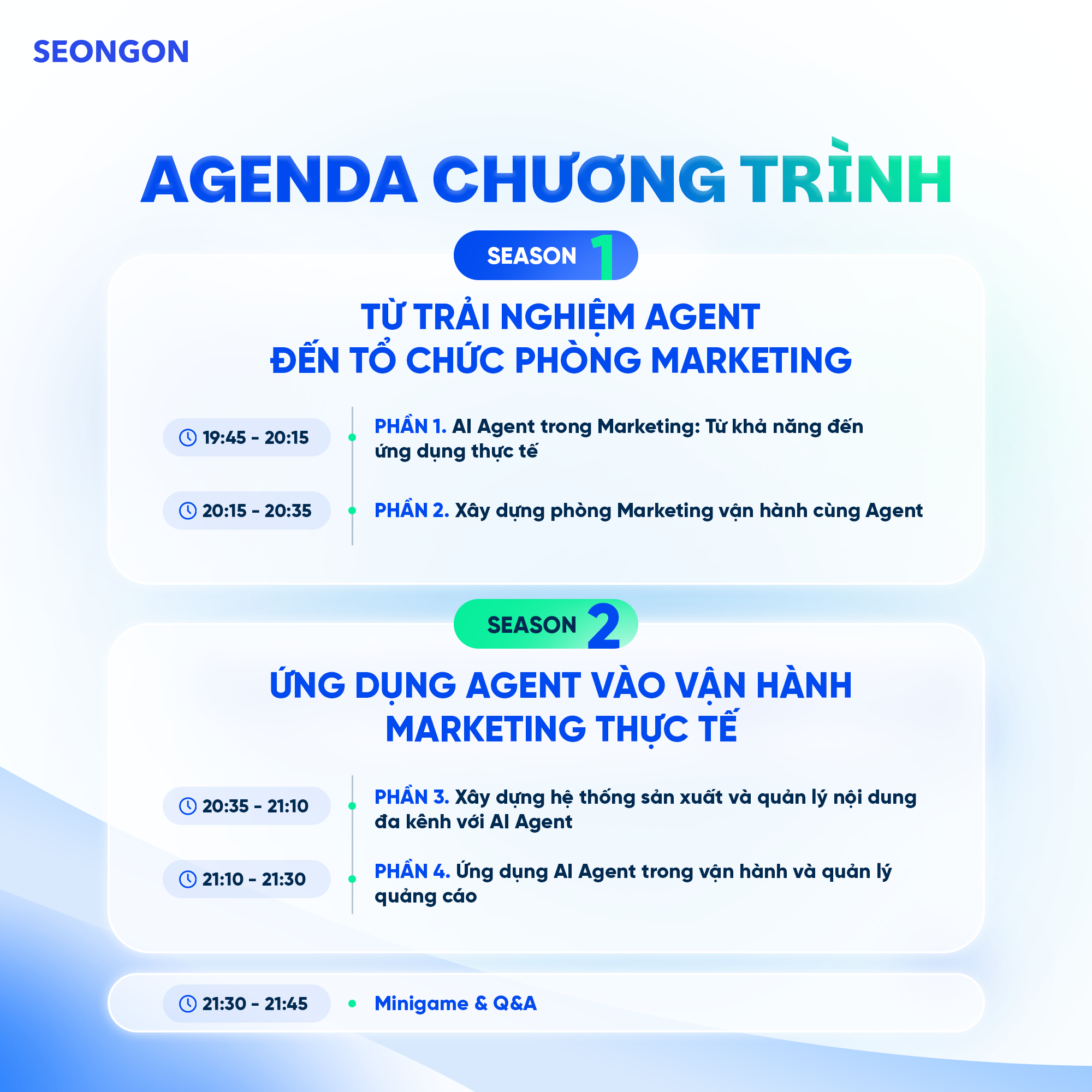 SEONGON

AGENDA CHƯƠNG TRÌNH

SEASON 1

TỪ TRẢI NGHIỆM AGENT ĐẾN TỔ CHỨC PHÒNG MARKETING

19:45 - 20:15

PHẦN 1. AI Agent trong Marketing: Từ khả năng đến ứng dụng thực tế

20:15 - 20:35

PHẦN 2. Xây dựng phòng Marketing vận hành cùng Agent

SEASON 2

ỨNG DỤNG AGENT VÀO VẬN HÀNH MARKETING THỰC TẾ

20:35 - 21:10

PHẦN 3. Xây dựng hệ thống sản xuất và quản lý nội dung đa kênh với AI Agent

21:10 - 21:30

PHẦN 4. Ứng dụng AI Agent trong vận hành và quản lý quảng cáo

21:30 - 21:45

Minigame & Q&A